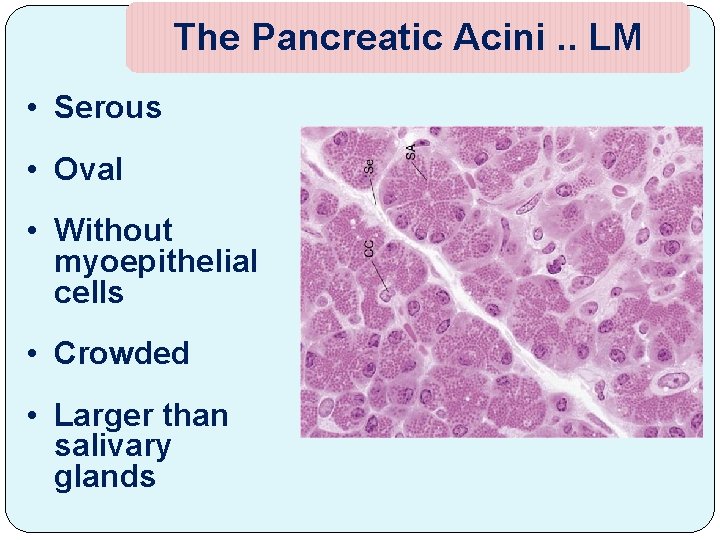 The Pancreatic Acini .. LM

• Serous

• Oval

• Without myoepithelial cells

• Crowded

• Larger than salivary glands

Se

SA

CC